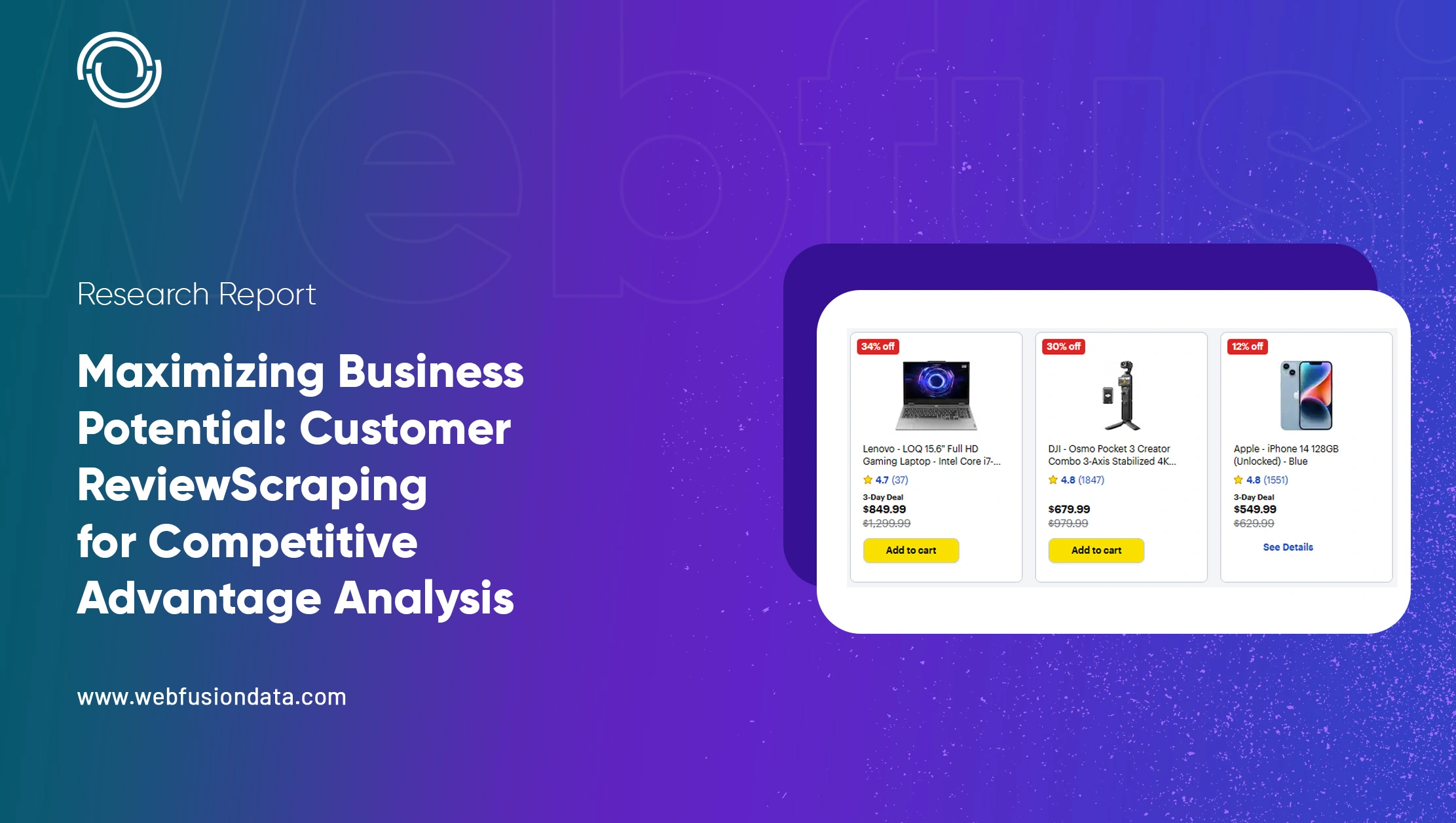 Research Report

Maximizing Business Potential: Customer ReviewScraping for Competitive Advantage Analysis

www.webfusiondata.com

34% off
Lenovo - LOQ 15.6" Full HD Gaming Laptop - Intel Core i7-...
4.7 (37)
3-Day Deal
$849.99
$1,299.99
Add to cart

30% off
DJI - Osmo Pocket 3 Creator Combo 3-Axis Stabilized 4K...
4.8 (1847)
$679.99
$979.99
Add to cart

12% off
Apple - iPhone 14 128GB (Unlocked) - Blue
4.8 (1551)
3-Day Deal
$549.99
$629.99
See Details